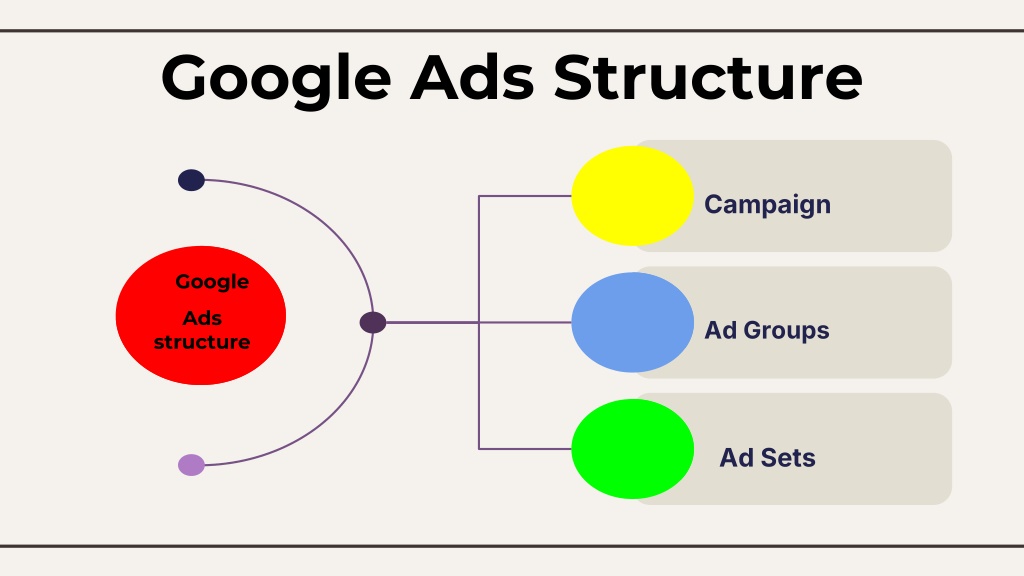 Google Ads Structure

Google Ads structure

Campaign

Ad Groups

Ad Sets